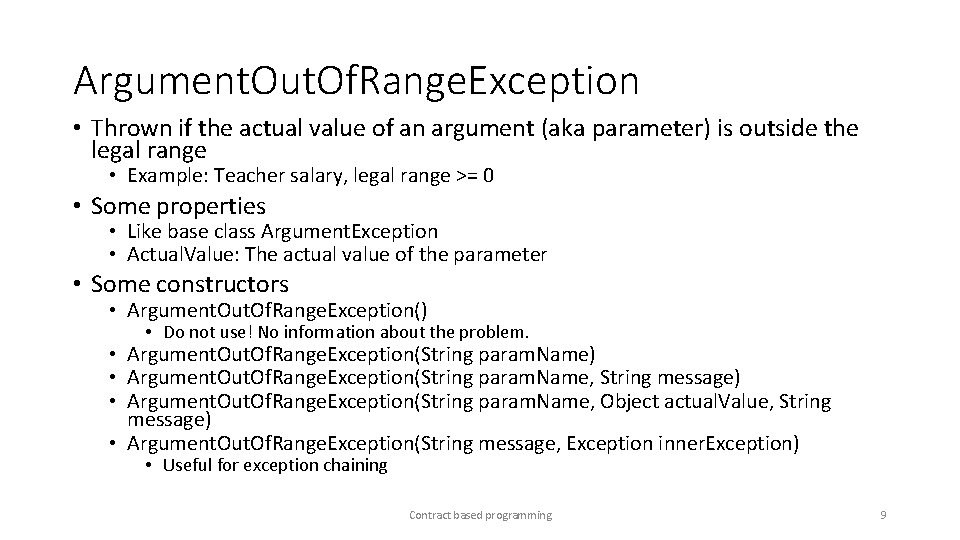 ArgumentOutOfRangeException

• Thrown if the actual value of an argument (aka parameter) is outside the legal range
• Example: Teacher salary, legal range >= 0
• Some properties
• Like base class ArgumentException
• ActualValue: The actual value of the parameter
• Some constructors
• ArgumentOutOfRangeException()
• Do not use! No information about the problem.
• ArgumentOutOfRangeException(String paramName)
• ArgumentOutOfRangeException(String paramName, String message)
• ArgumentOutOfRangeException(String paramName, Object actualValue, String message)
• ArgumentOutOfRangeException(String message, Exception innerException)
• Useful for exception chaining

Contract based programming

9